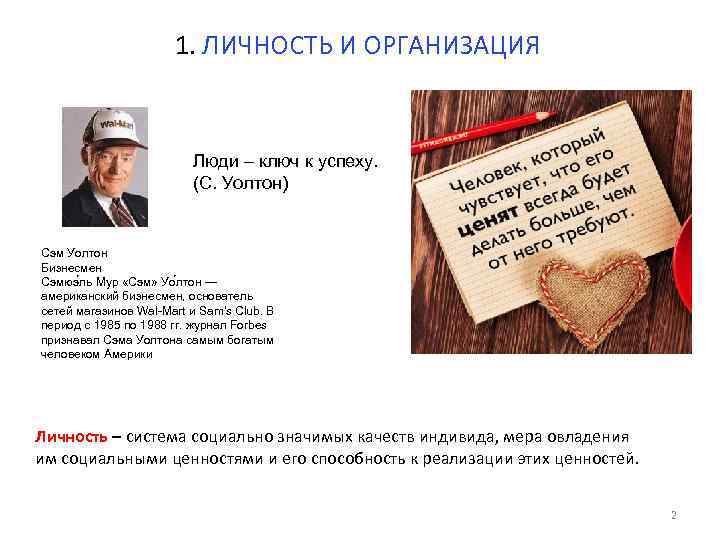 1. ЛИЧНОСТЬ И ОРГАНИЗАЦИЯ

Wal-Mart

Люди – ключ к успеху.
(С. Уолтон)

Человек, который чувствует, что его ценят всегда будет делать больше, чем от него требуют.

Сэм Уолтон
Бизнесмен
Сэмюэ́ль Мур «Сэм» Уо́лтон — американский бизнесмен, основатель сетей магазинов Wal-Mart и Sam's Club. В период с 1985 по 1988 гг. журнал Forbes признавал Сэма Уолтона самым богатым человеком Америки

Личность – система социально значимых качеств индивида, мера овладения им социальными ценностями и его способность к реализации этих ценностей.

2